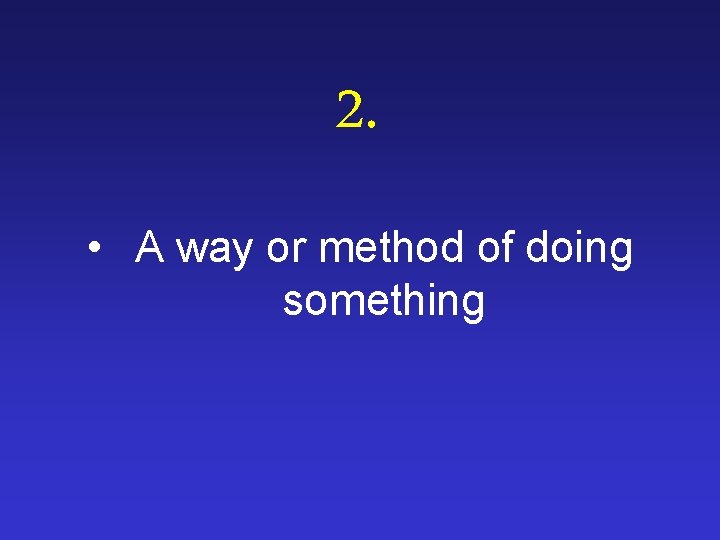 2.

• A way or method of doing something